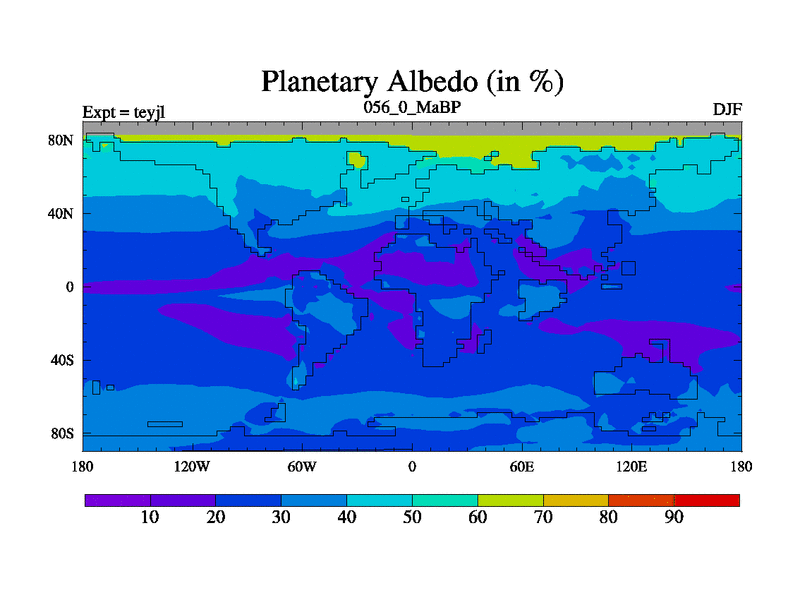 Planetary Albedo (in %)

Expt = teyjl
056_0_MaBP
DJF

80N
40N
0
40S
80S

180
120W
60W
0
60E
120E
180

10
20
30
40
50
60
70
80
90